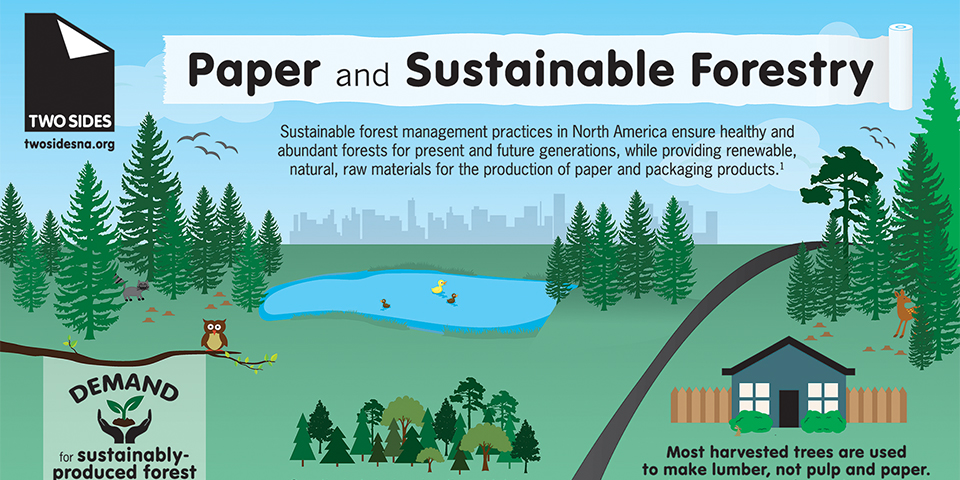 TWO SIDES
twosidesna.org

Paper and Sustainable Forestry

Sustainable forest management practices in North America ensure healthy and abundant forests for present and future generations, while providing renewable, natural, raw materials for the production of paper and packaging products.$^1$

DEMAND
for sustainably-produced forest

Most harvested trees are used to make lumber, not pulp and paper.